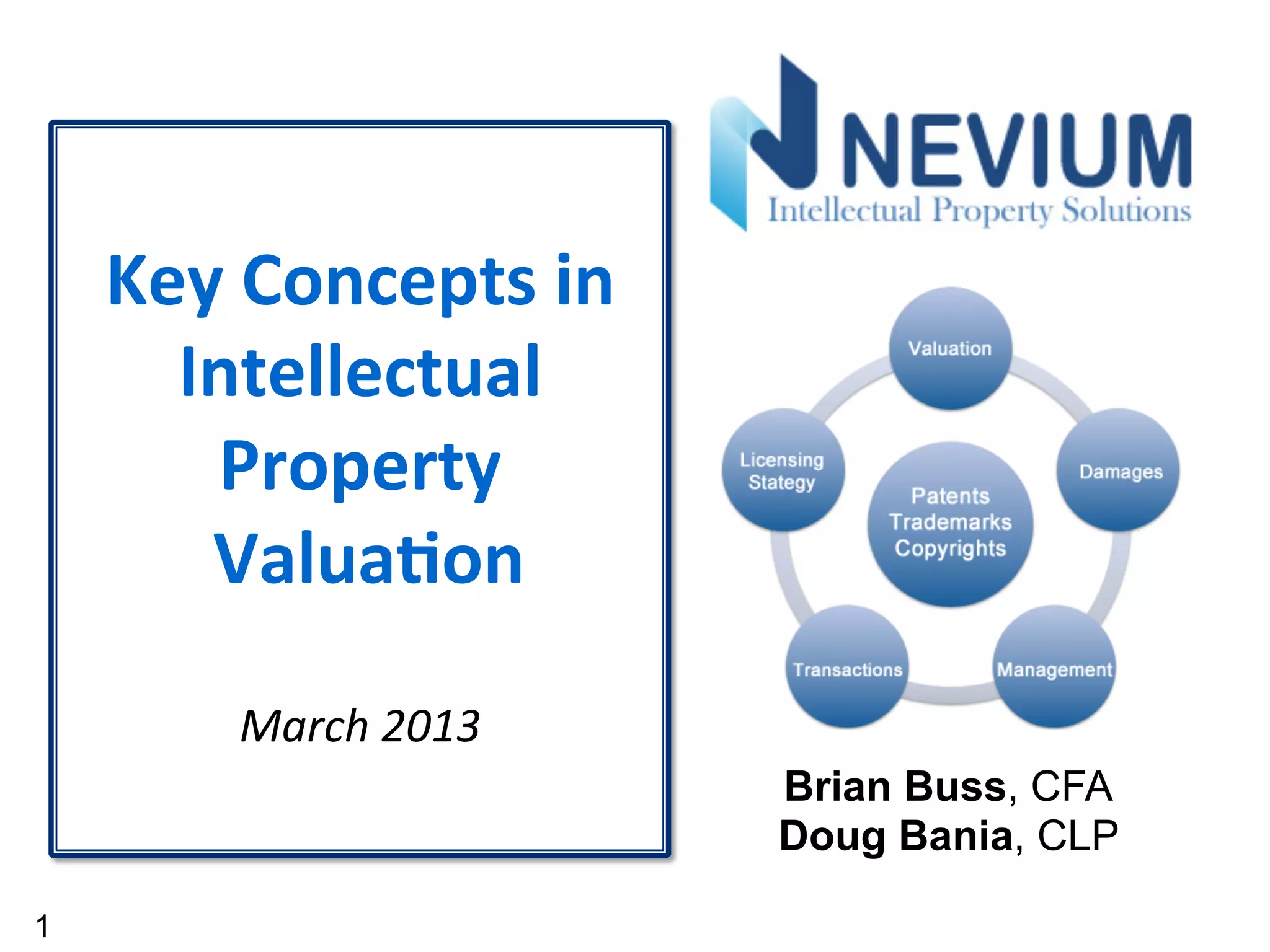 Key Concepts in Intellectual Property Valuation

March 2013

NEVIUM
Intellectual Property Solutions

Valuation

Licensing Stategy

Damages

Patents
Trademarks
Copyrights

Transactions

Management

Brian Buss, CFA
Doug Bania, CLP

1